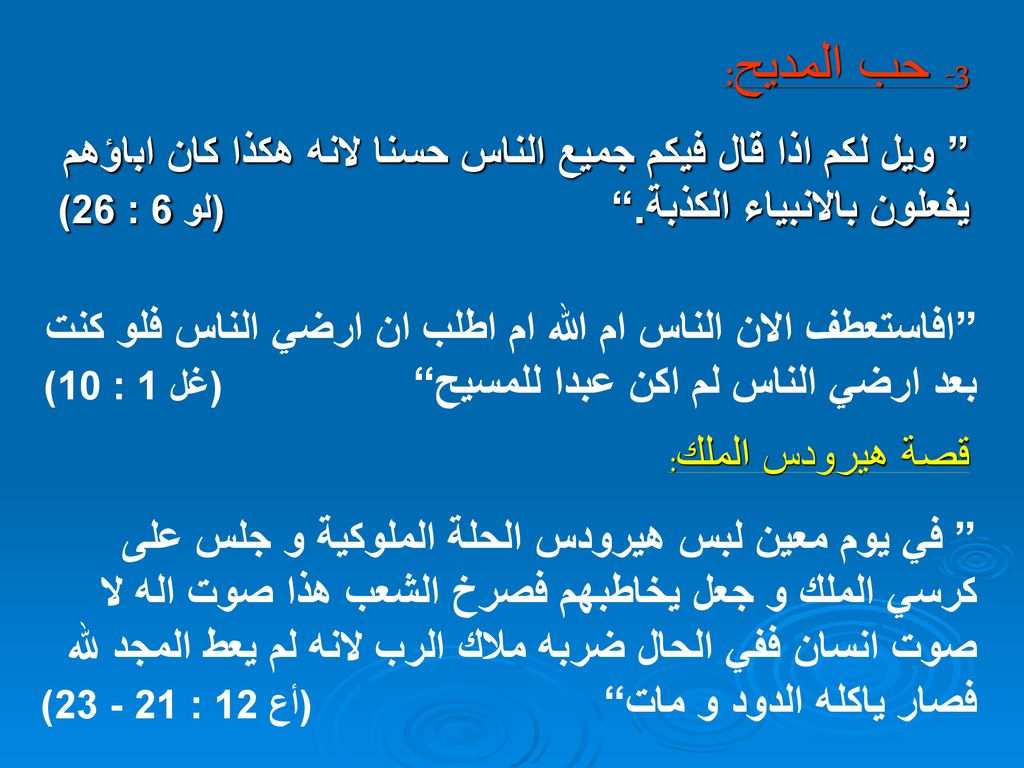 3- حب المديح:

” ويل لكم اذا قال فيكم جميع الناس حسنا لانه هكذا كان اباؤهم يفعلون بالانبياء الكذبة.“ (لو 6 : 26)

”افاستعطف الان الناس ام الله ام اطلب ان ارضي الناس فلو كنت بعد ارضي الناس لم اكن عبدا للمسيح“ (غل 1 : 10)

قصة هيرودس الملك:

” في يوم معين لبس هيرودس الحلة الملوكية و جلس على كرسي الملك و جعل يخاطبهم فصرخ الشعب هذا صوت اله لا صوت انسان ففي الحال ضربه ملاك الرب لانه لم يعط المجد لله فصار ياكله الدود و مات“ (أع 12 : 21 - 23)